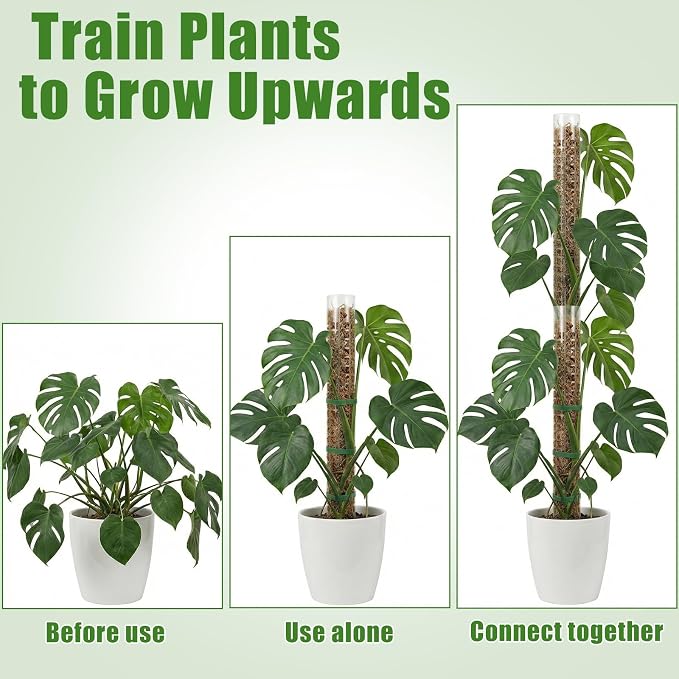 Train Plants to Grow Upwards

Before use

Use alone

Connect together